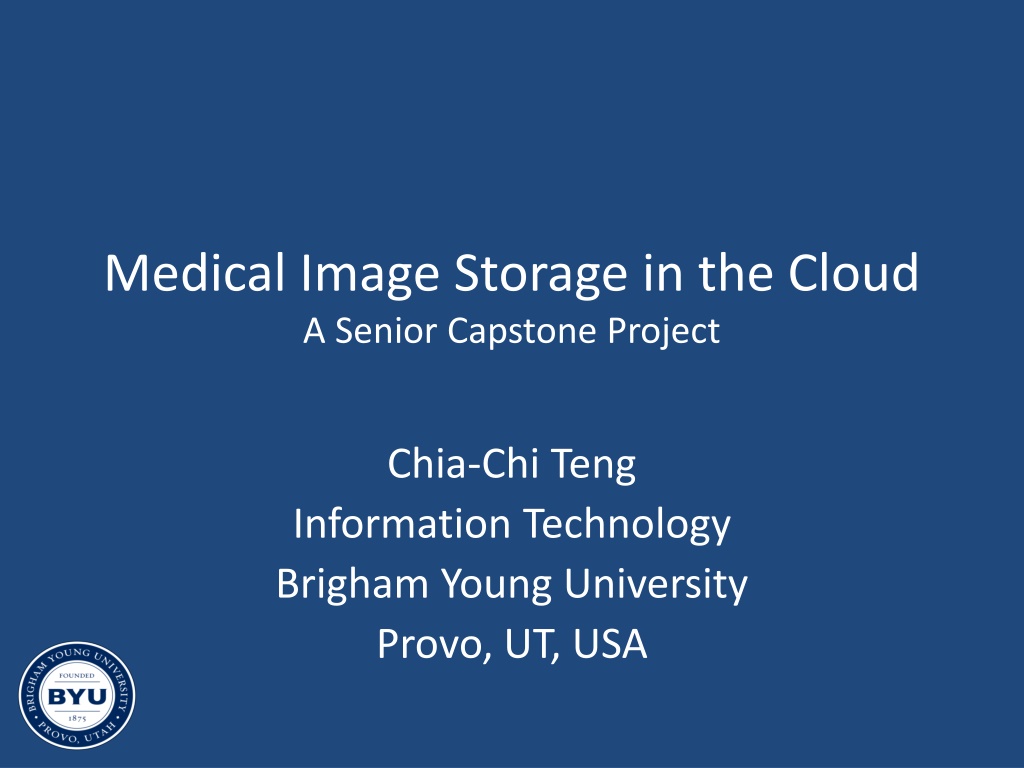 Medical Image Storage in the Cloud
A Senior Capstone Project

Chia-Chi Teng
Information Technology
Brigham Young University
Provo, UT, USA

BRIGHAM YOUNG UNIVERSITY
FOUNDED
BYU
1875
PROVO, UTAH